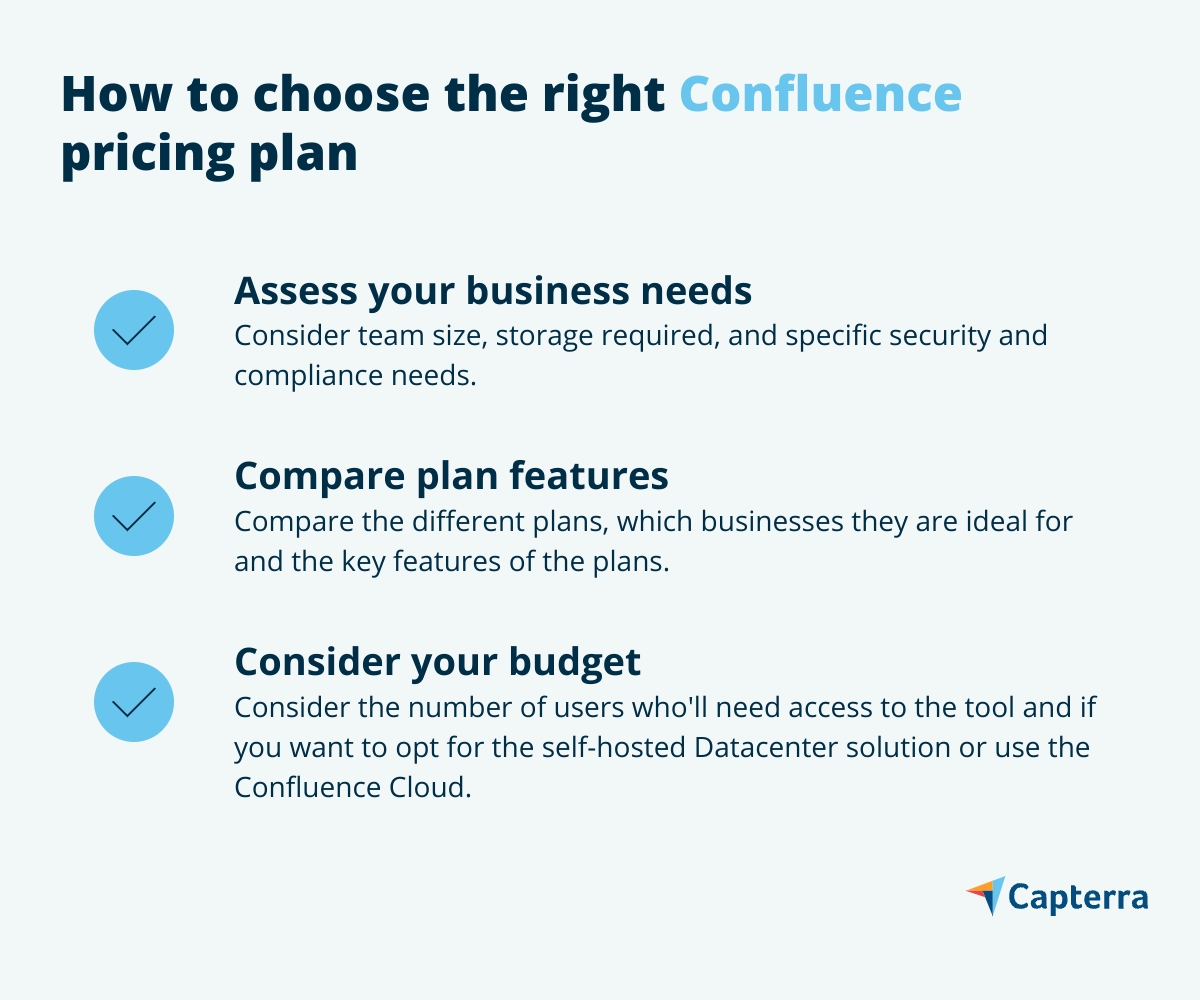 How to choose the right Confluence pricing plan

Assess your business needs
Consider team size, storage required, and specific security and compliance needs.

Compare plan features
Compare the different plans, which businesses they are ideal for and the key features of the plans.

Consider your budget
Consider the number of users who'll need access to the tool and if you want to opt for the self-hosted Datacenter solution or use the Confluence Cloud.

Capterra